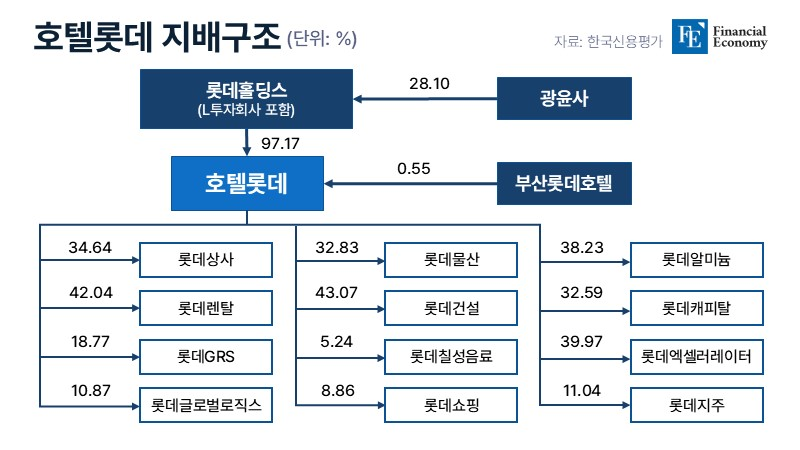 호텔롯데 지배구조 (단위: %)

자료: 한국신용평가

FE Financial Economy

롯데홀딩스
(L투자회사 포함)

28.10

광윤사

97.17

호텔롯데

0.55

부산롯데호텔

34.64
롯데상사

42.04
롯데렌탈

18.77
롯데GRS

10.87
롯데글로벌로직스

32.83
롯데물산

43.07
롯데건설

5.24
롯데칠성음료

8.86
롯데쇼핑

38.23
롯데알미늄

32.59
롯데캐피탈

39.97
롯데엑셀러레이터

11.04
롯데지주